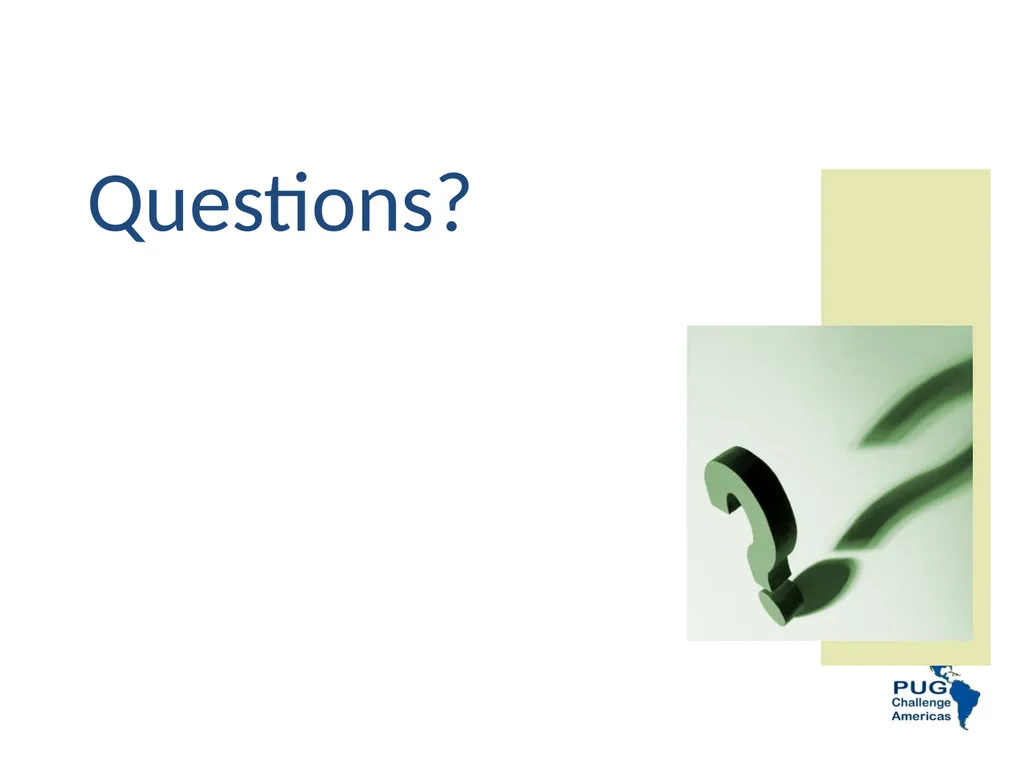 Questions?

PUG
Challenge
Americas